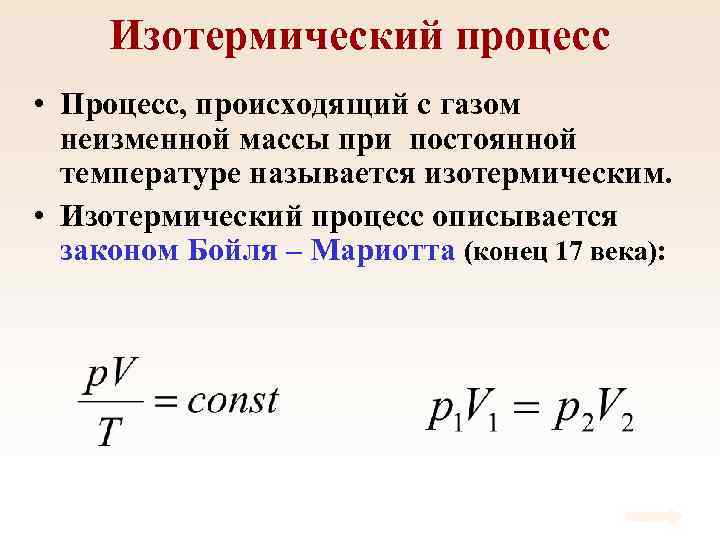 Изотермический процесс

• Процесс, происходящий с газом неизменной массы при постоянной температуре называется изотермическим.

• Изотермический процесс описывается законом Бойля – Мариотта (конец 17 века):

$\frac{pV}{T} = const$

$p_1V_1 = p_2V_2$